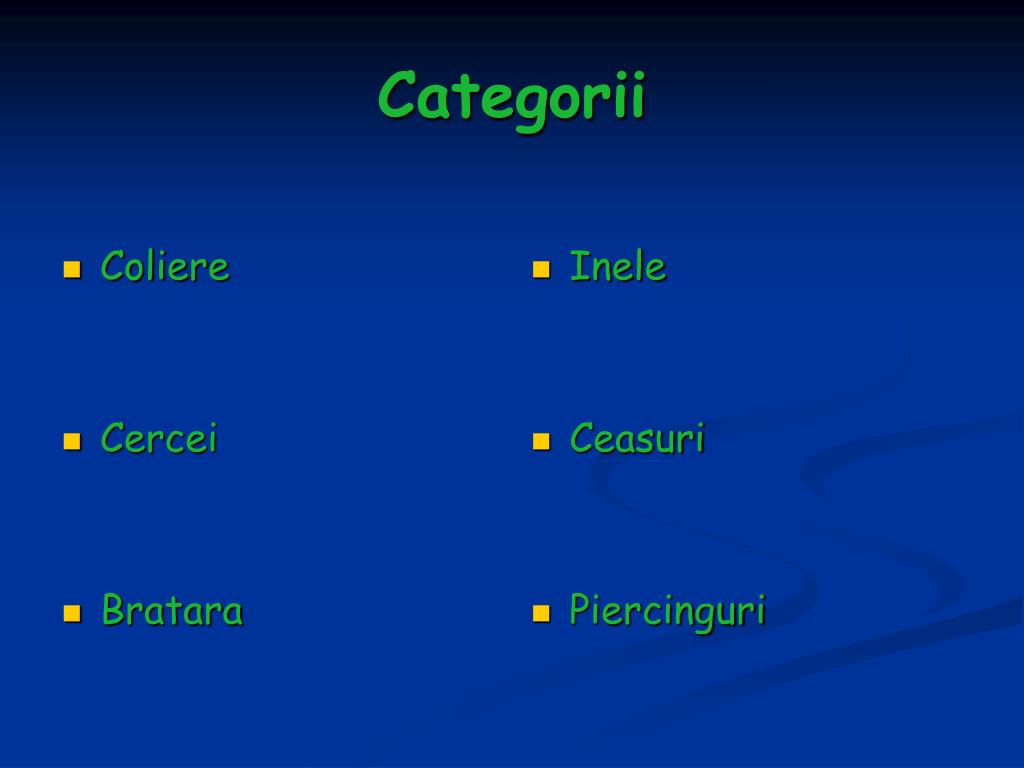 Categorii

- Coliere
- Cercei
- Bratara

- Inele
- Ceasuri
- Piercinguri